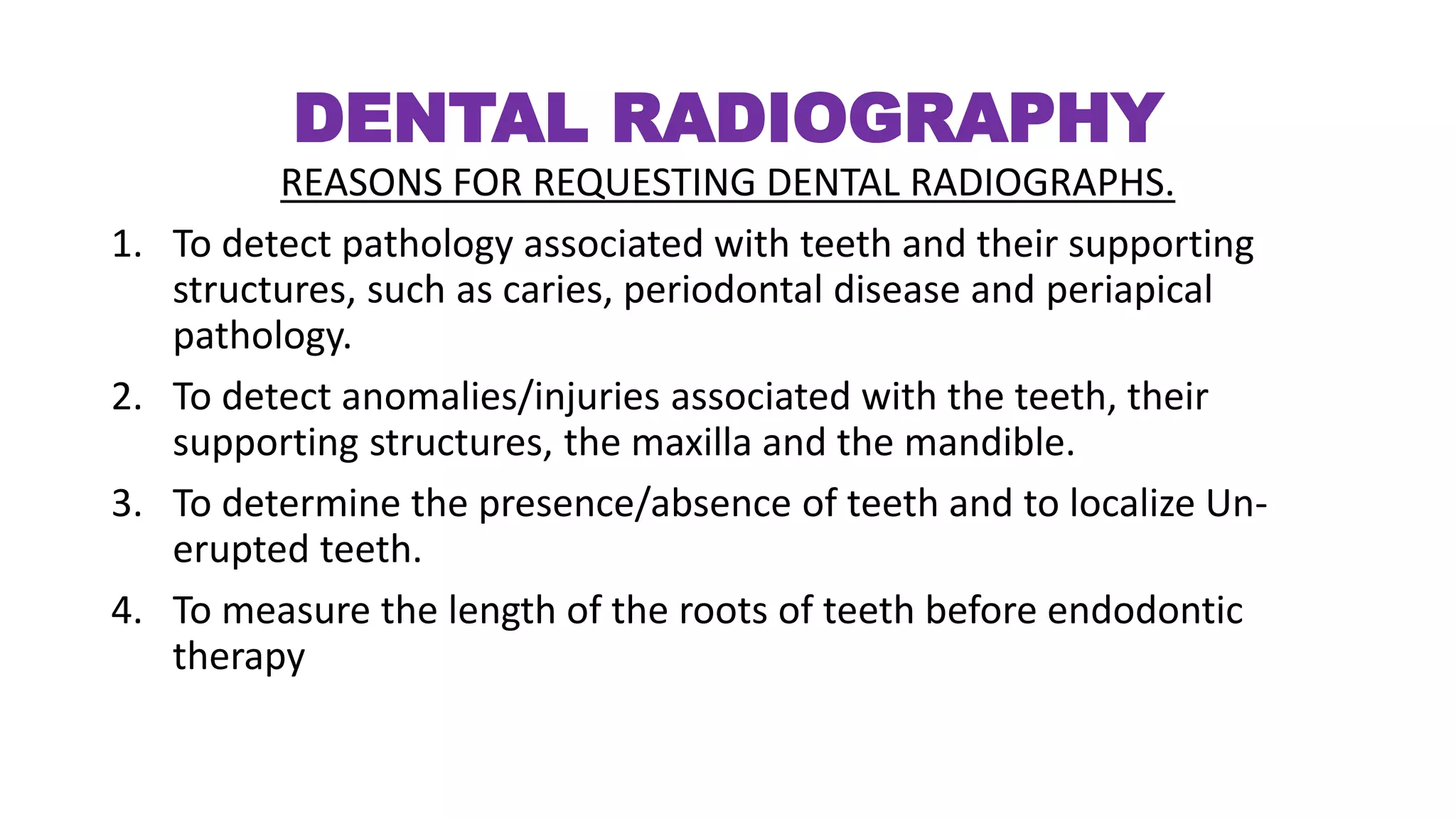 DENTAL RADIOGRAPHY

REASONS FOR REQUESTING DENTAL RADIOGRAPHS.

1. To detect pathology associated with teeth and their supporting structures, such as caries, periodontal disease and periapical pathology.

2. To detect anomalies/injuries associated with the teeth, their supporting structures, the maxilla and the mandible.

3. To determine the presence/absence of teeth and to localize Un-erupted teeth.

4. To measure the length of the roots of teeth before endodontic therapy